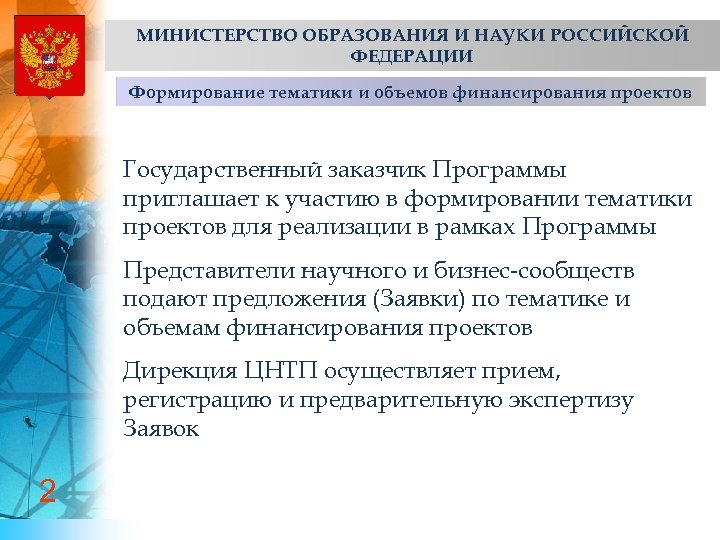 МИНИСТЕРСТВО ОБРАЗОВАНИЯ И НАУКИ РОССИЙСКОЙ ФЕДЕРАЦИИ

Формирование тематики и объемов финансирования проектов

Государственный заказчик Программы приглашает к участию в формировании тематики проектов для реализации в рамках Программы

Представители научного и бизнес-сообществ подают предложения (Заявки) по тематике и объемам финансирования проектов

Дирекция ЦНТП осуществляет прием, регистрацию и предварительную экспертизу Заявок

2